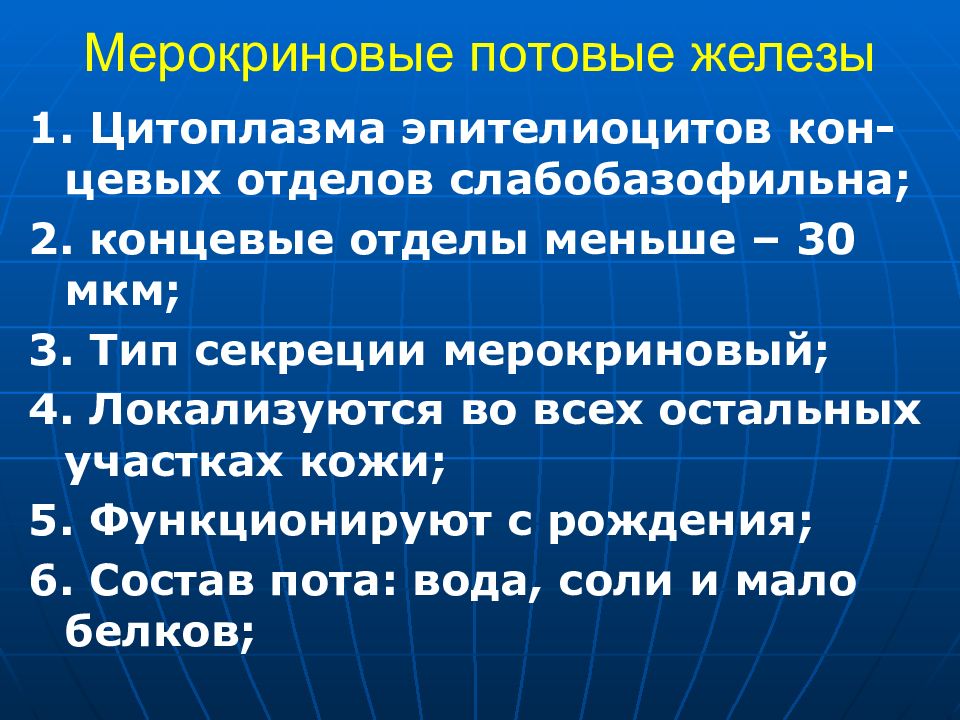 Мерокриновые потовые железы

1. Цитоплазма эпителиоцитов концевых отделов слабобазофильна;

2. концевые отделы меньше – 30 мкм;

3. Тип секреции мерокриновый;

4. Локализуются во всех остальных участках кожи;

5. Функционируют с рождения;

6. Состав пота: вода, соли и мало белков;